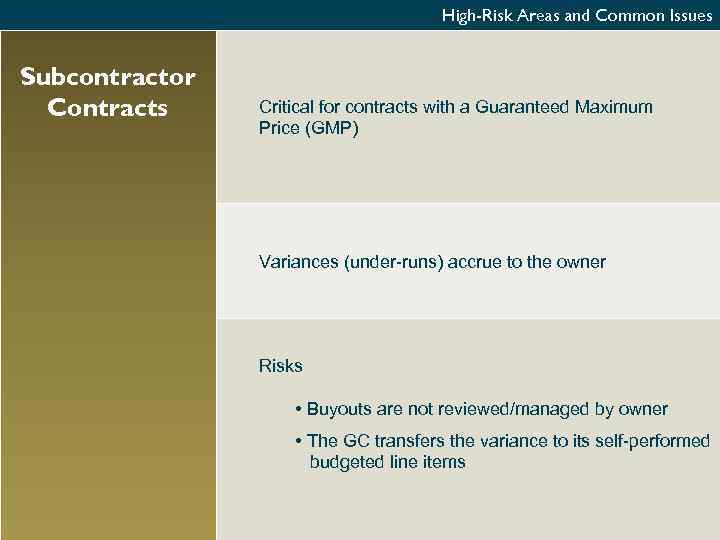 High-Risk Areas and Common Issues

Subcontractor Contracts

Critical for contracts with a Guaranteed Maximum Price (GMP)

Variances (under-runs) accrue to the owner

Risks

• Buyouts are not reviewed/managed by owner

• The GC transfers the variance to its self-performed budgeted line items